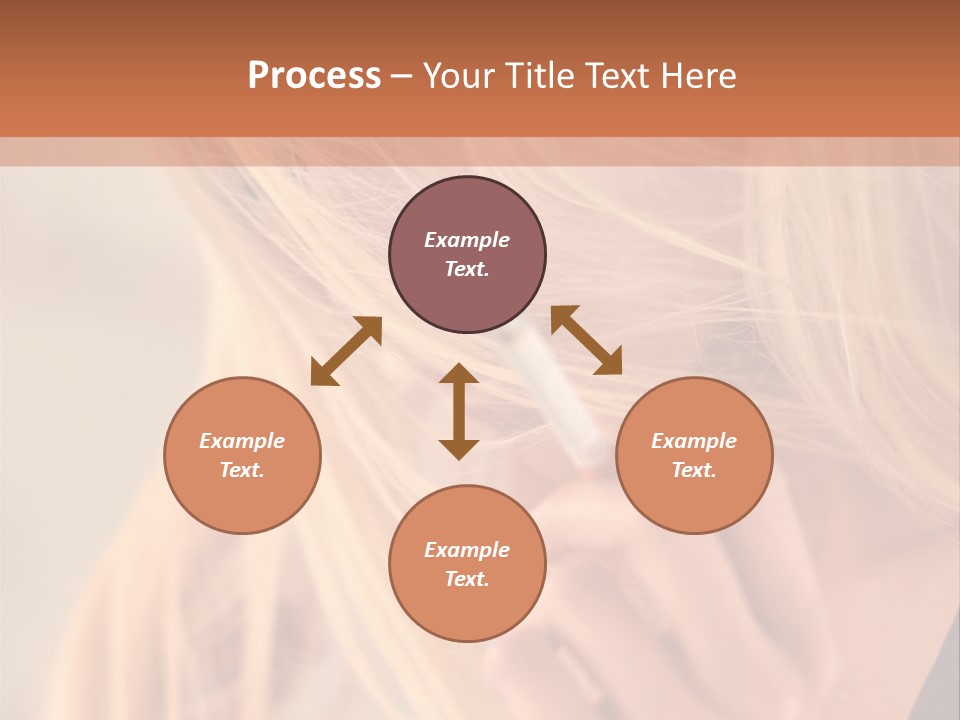 Process – Your Title Text Here

Example Text.

Example Text.

Example Text.

Example Text.